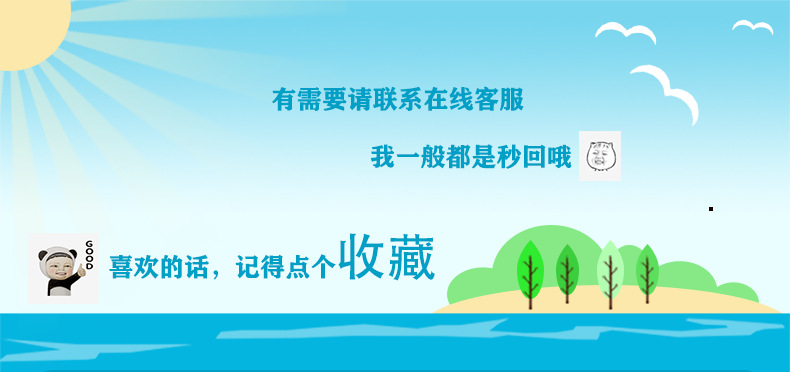 有需要请联系在线客服

我一般都是秒回哦

GOOD

喜欢的话，记得点个收藏